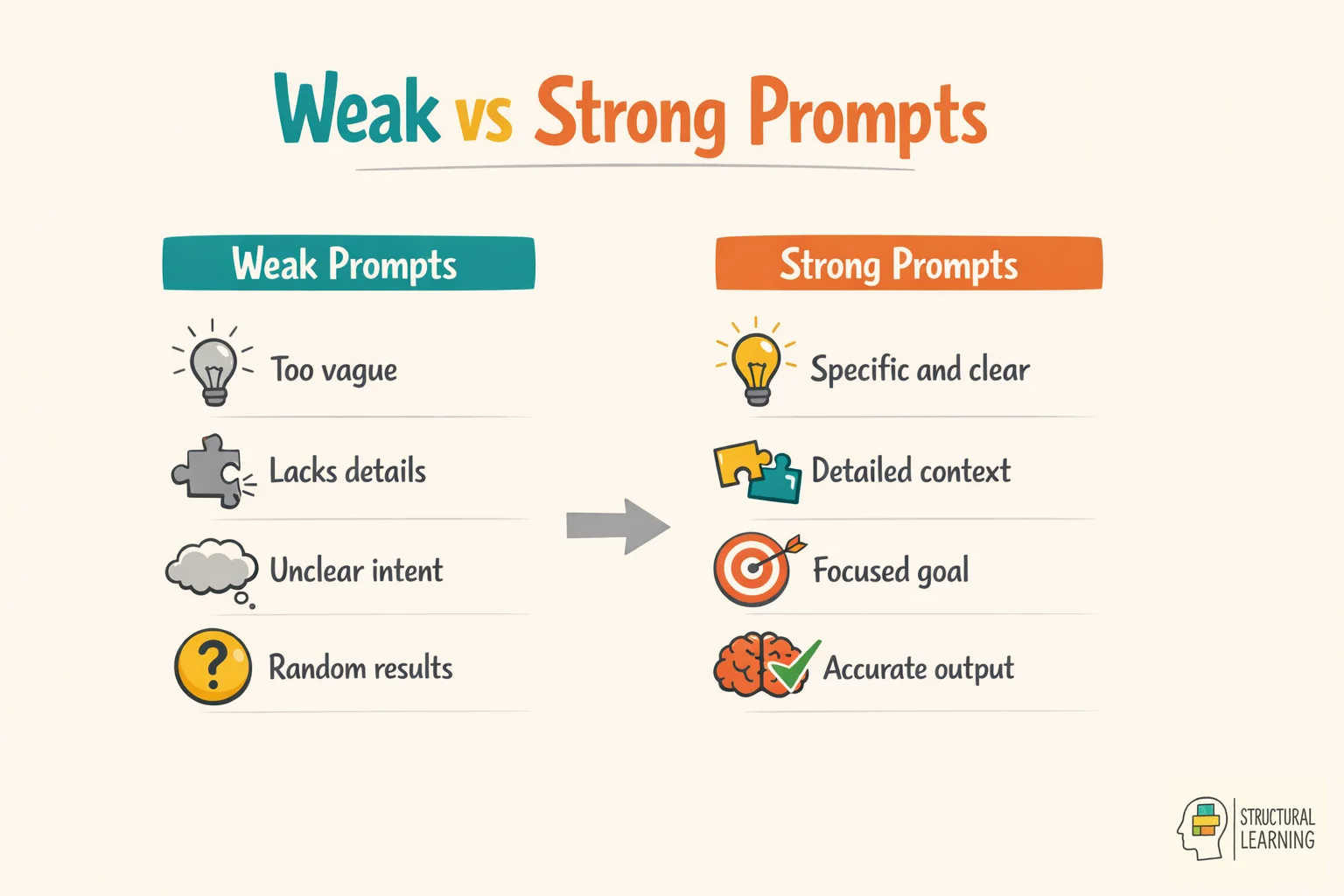 Weak vs Strong Prompts

Weak Prompts

Too vague

Lacks details

Unclear intent

Random results

Strong Prompts

Specific and clear

Detailed context

Focused goal

Accurate output

STRUCTURAL LEARNING